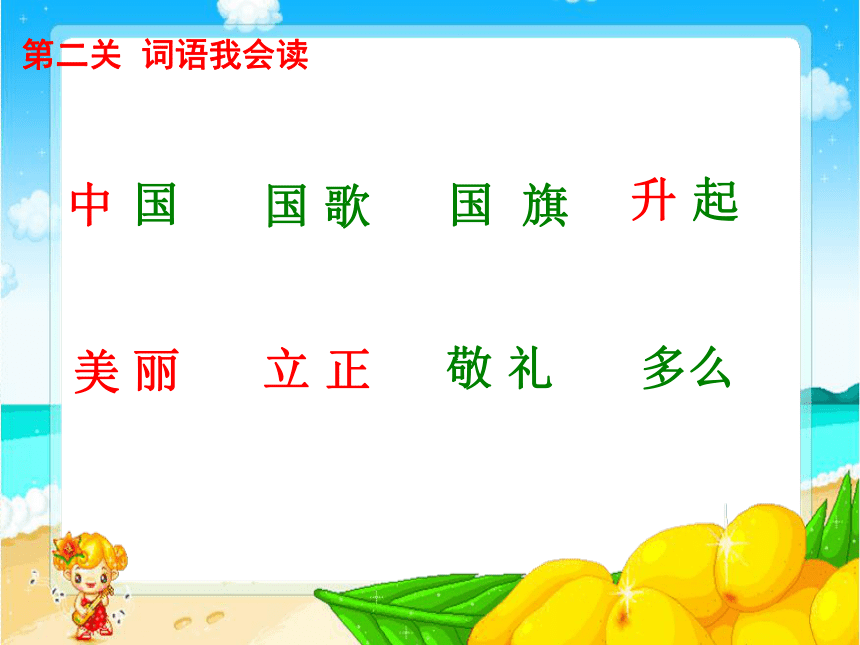 第二关 词语我会读

中国 国歌 国旗 升起

美丽 立正 敬礼 多么